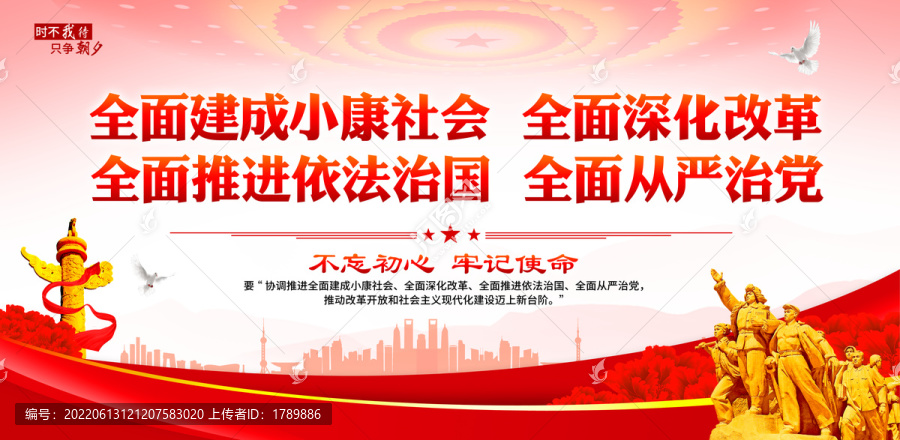 时不我待
只争朝夕

全面建成小康社会 全面深化改革
全面推进依法治国 全面从严治党

不忘初心 牢记使命

要“协调推进全面建成小康社会、全面深化改革、全面推进依法治国、全面从严治党，推动改革开放和社会主义现代化建设迈上新台阶。”

编号：20220613121207583020 上传者ID：1789886